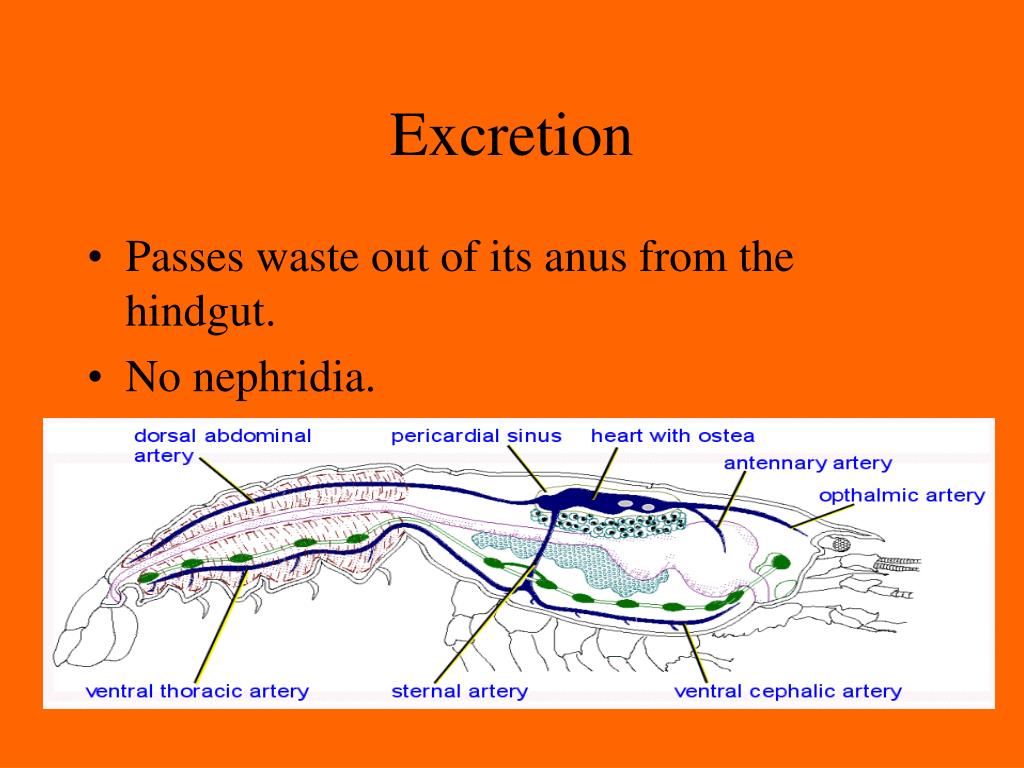 Excretion

• Passes waste out of its anus from the hindgut.
• No nephridia.

dorsal abdominal artery
pericardial sinus
heart with ostea
antennary artery
opthalmic artery
ventral thoracic artery
sternal artery
ventral cephalic artery